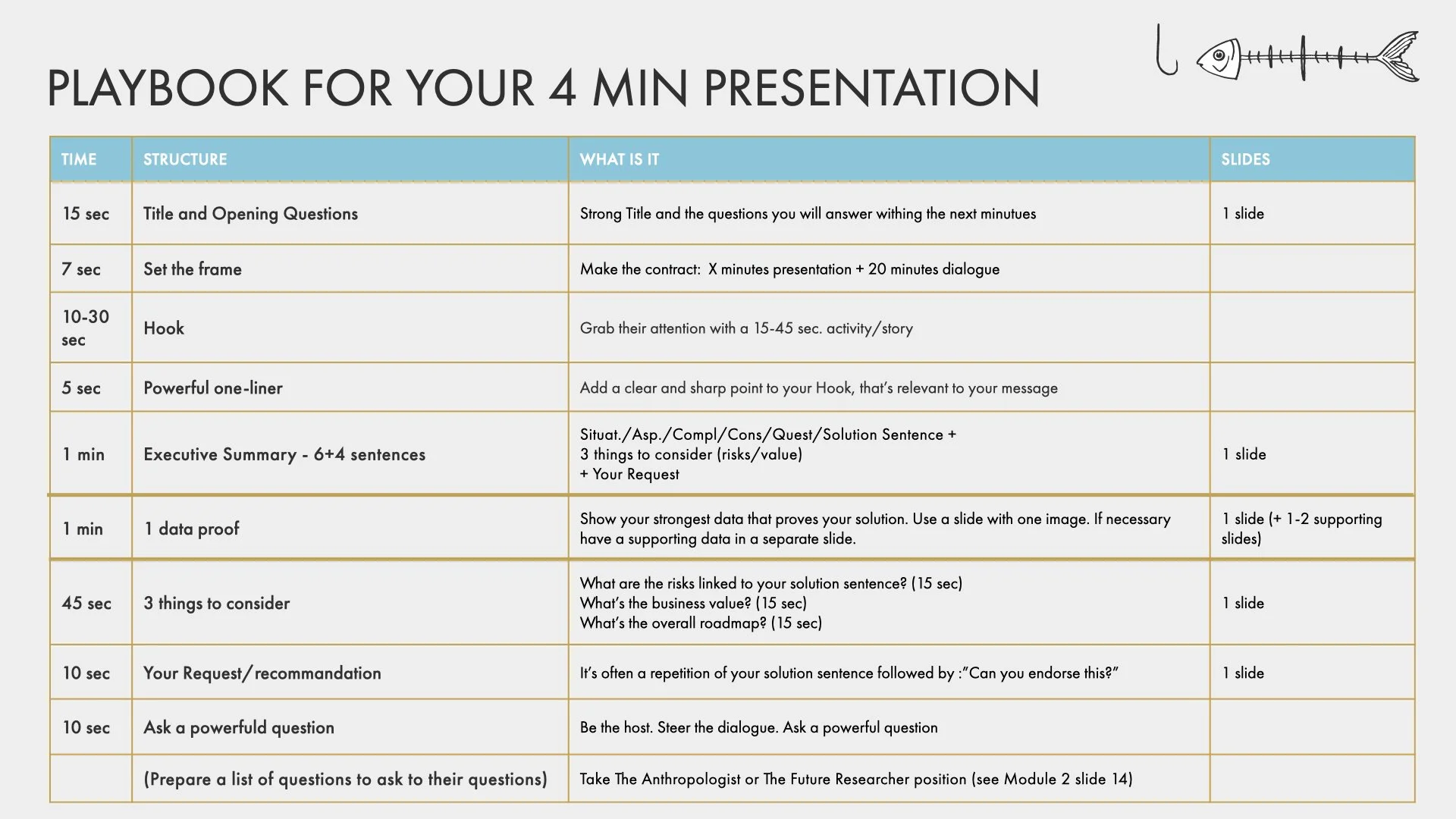 PLAYBOOK FOR YOUR 4 MIN PRESENTATION

| TIME | STRUCTURE | WHAT IS IT | SLIDES |
|---|---|---|---|
| 15 sec | Title and Opening Questions | Strong Title and the questions you will answer withing the next minutues | 1 slide |
| 7 sec | Set the frame | Make the contract: X minutes presentation + 20 minutes dialogue | |
| 10-30 sec | Hook | Grab their attention with a 15-45 sec. activity/story | |
| 5 sec | Powerful one-liner | Add a clear and sharp point to your Hook, that's relevant to your message | |
| 1 min | Executive Summary - 6+4 sentences | Situat./Asp./Compl/Cons/Quest/Solution Sentence + 3 things to consider (risks/value) + Your Request | 1 slide |
| 1 min | 1 data proof | Show your strongest data that proves your solution. Use a slide with one image. If necessary have a supporting data in a separate slide. | 1 slide (+ 1-2 supporting slides) |
| 45 sec | 3 things to consider | What are the risks linked to your solution sentence? (15 sec) What's the business value? (15 sec) What's the overall roadmap? (15 sec) | 1 slide |
| 10 sec | Your Request/recommandation | It's often a repetition of your solution sentence followed by :"Can you endorse this?" | 1 slide |
| 10 sec | Ask a powerfuld question | Be the host. Steer the dialogue. Ask a powerful question | |
| | (Prepare a list of questions to ask to their questions) | Take The Anthropologist or The Future Researcher position (see Module 2 slide 14) | |